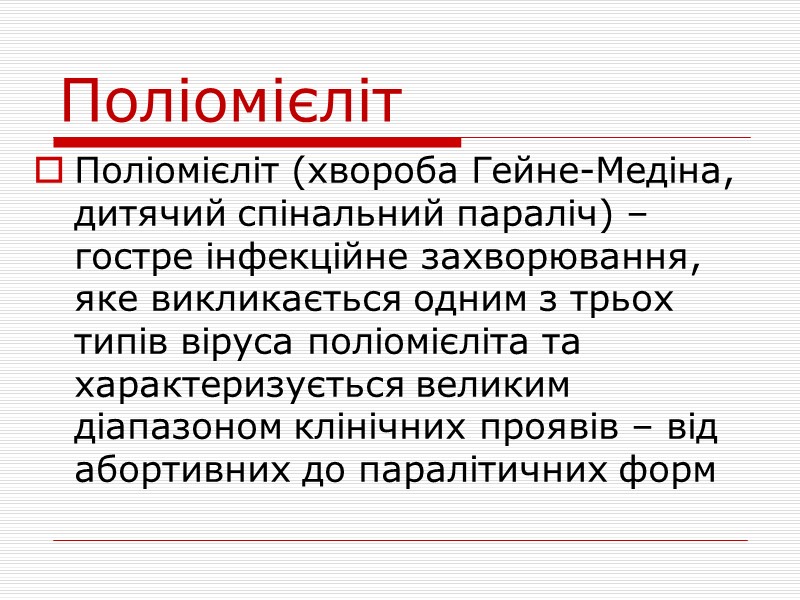 Поліомієліт

Поліомієліт (хвороба Гейне-Медіна, дитячий спінальний параліч) – гостре інфекційне захворювання, яке викликається одним з трьох типів віруса поліомієліта та характеризується великим діапазоном клінічних проявів – від абортивних до паралітичних форм